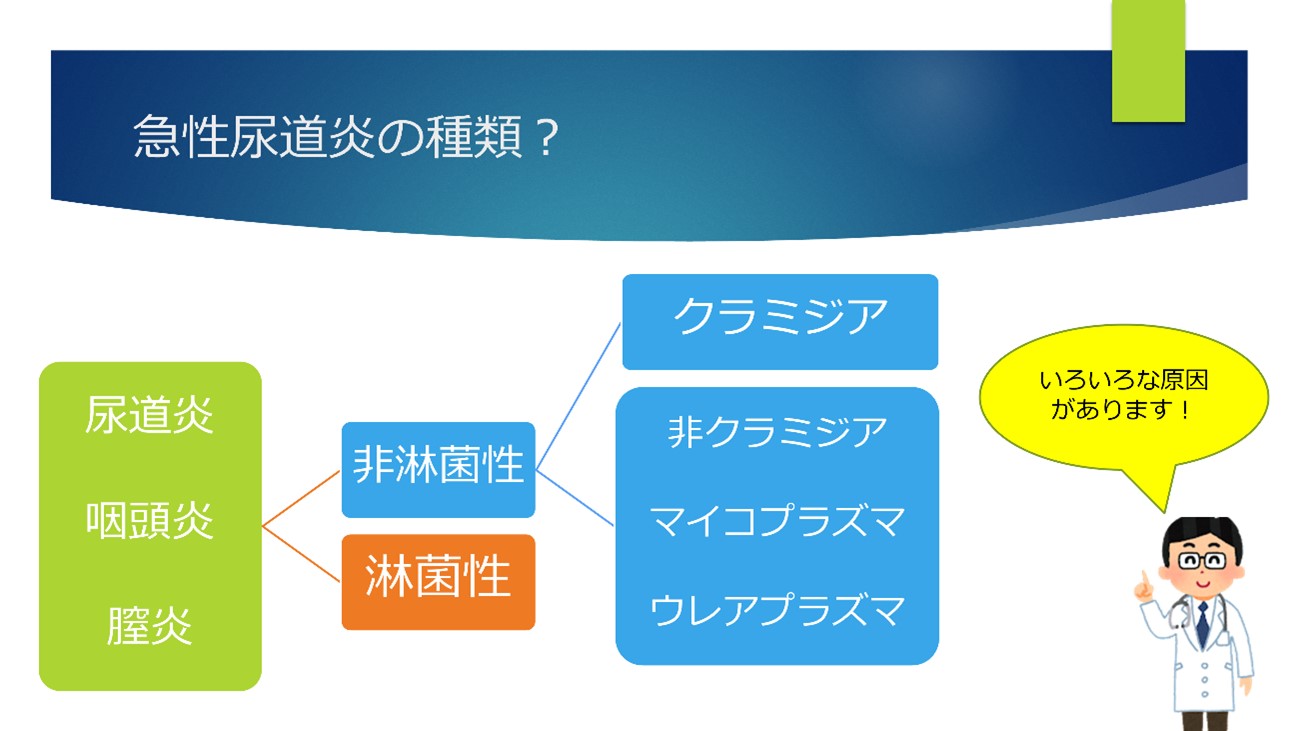 急性尿道炎の種類？

尿道炎

咽頭炎

膣炎

非淋菌性

淋菌性

クラミジア

非クラミジア

マイコプラズマ

ウレアプラズマ

いろいろな原因があります！